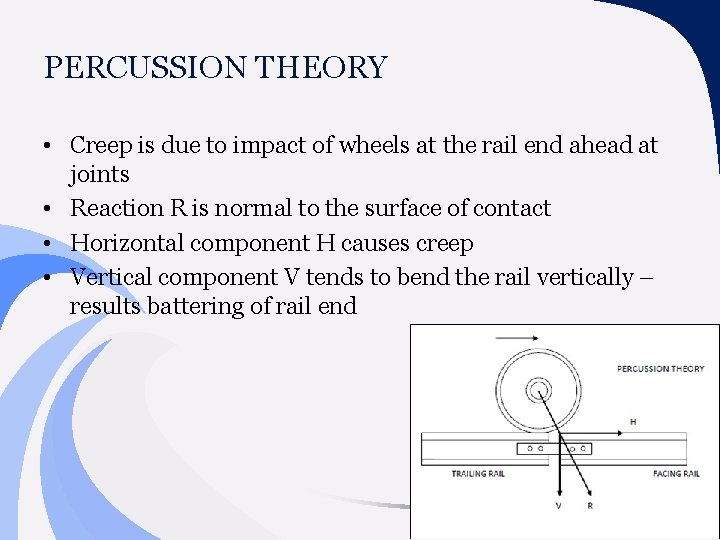 PERCUSSION THEORY

• Creep is due to impact of wheels at the rail end ahead at joints
• Reaction R is normal to the surface of contact
• Horizontal component H causes creep
• Vertical component V tends to bend the rail vertically – results battering of rail end

PERCUSSION THEORY
H
TRAILING RAIL
FACING RAIL
V
R